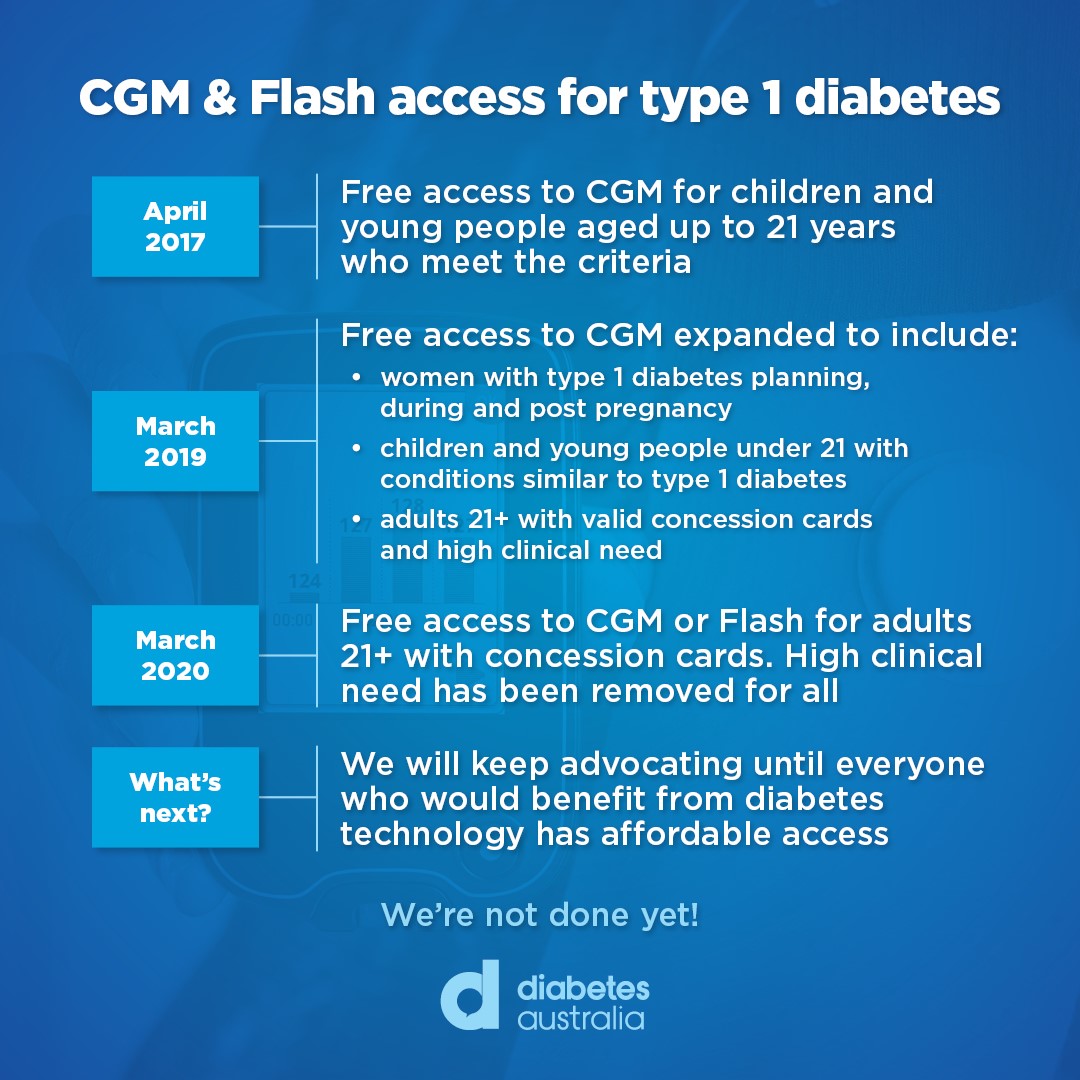 CGM & Flash access for type 1 diabetes

April 2017

Free access to CGM for children and young people aged up to 21 years who meet the criteria

March 2019

Free access to CGM expanded to include:

• women with type 1 diabetes planning, during and post pregnancy
• children and young people under 21 with conditions similar to type 1 diabetes
• adults 21+ with valid concession cards and high clinical need

March 2020

Free access to CGM or Flash for adults 21+ with concession cards. High clinical need has been removed for all

What's next?

We will keep advocating until everyone who would benefit from diabetes technology has affordable access

We're not done yet!

diabetes australia